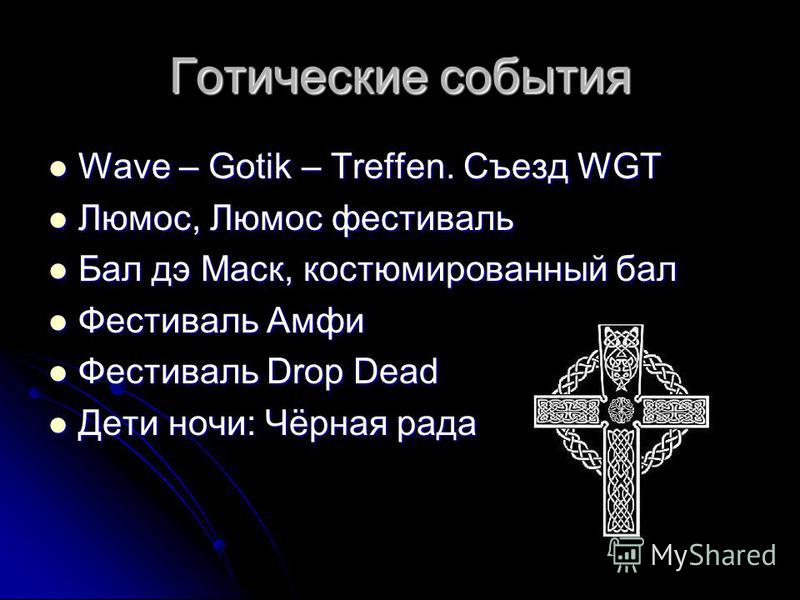 Готические события

- Wave – Gotik – Treffen. Съезд WGT
- Люмос, Люмос фестиваль
- Бал дэ Маск, костюмированный бал
- Фестиваль Амфи
- Фестиваль Drop Dead
- Дети ночи: Чёрная рада

MyShared